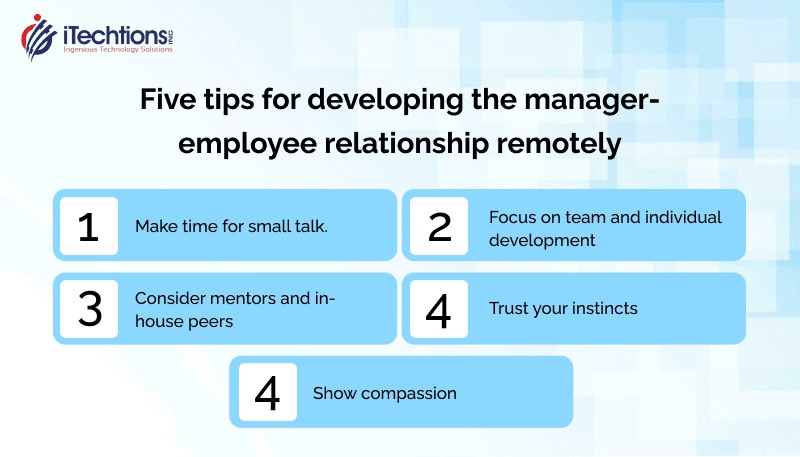 iTechtions INC
Ingenious Technology Solutions

Five tips for developing the manager-employee relationship remotely

1 Make time for small talk.

2 Focus on team and individual development

3 Consider mentors and in-house peers

4 Trust your instincts

4 Show compassion